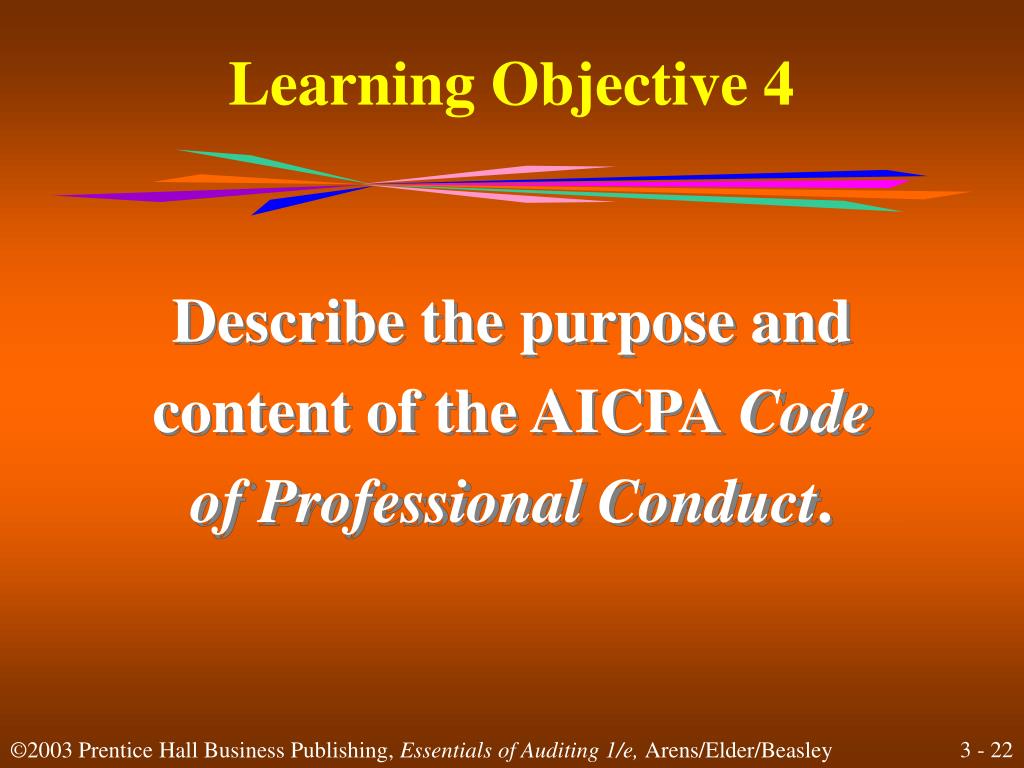 Learning Objective 4

Describe the purpose and content of the AICPA Code of Professional Conduct.

©2003 Prentice Hall Business Publishing, Essentials of Auditing 1/e, Arens/Elder/Beasley

3 - 22